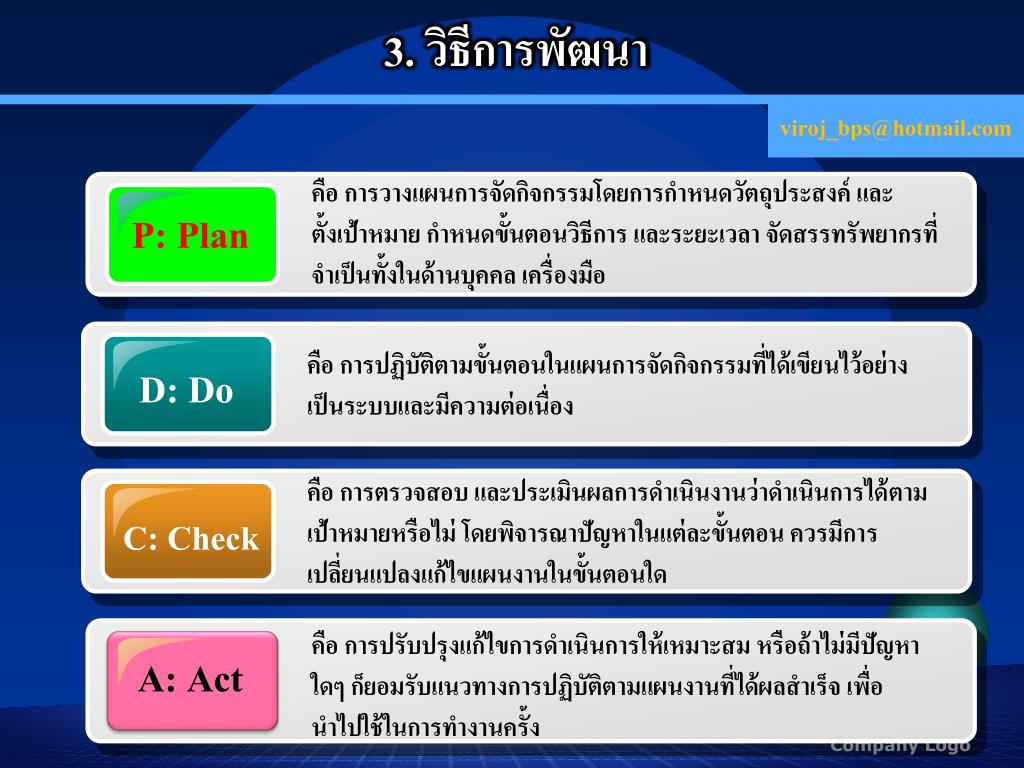 3. วิธีการพัฒนา

viroj_bps@hotmail.com

P: Plan

คือ การวางแผนการจัดกิจกรรมโดยการกำหนดวัตถุประสงค์ และตั้งเป้าหมาย กำหนดขั้นตอนวิธีการ และระยะเวลา จัดสรรทรัพยากรที่จำเป็นทั้งในด้านบุคคล เครื่องมือ

D: Do

คือ การปฏิบัติตามขั้นตอนในแผนการจัดกิจกรรมที่ได้เขียนไว้อย่างเป็นระบบและมีความต่อเนื่อง

C: Check

คือ การตรวจสอบ และประเมินผลการดำเนินงานว่าดำเนินการได้ตามเป้าหมายหรือไม่ โดยพิจารณาปัญหาในแต่ละขั้นตอน ควรมีการเปลี่ยนแปลงแก้ไขแผนงานในขั้นตอนใด

A: Act

คือ การปรับปรุงแก้ไขการดำเนินการให้เหมาะสม หรือถ้าไม่มีปัญหาใดๆ ก็ยอมรับแนวทางการปฏิบัติตามแผนงานที่ได้ผลสำเร็จ เพื่อนำไปใช้ในการทำงานครั้ง

Company Logo